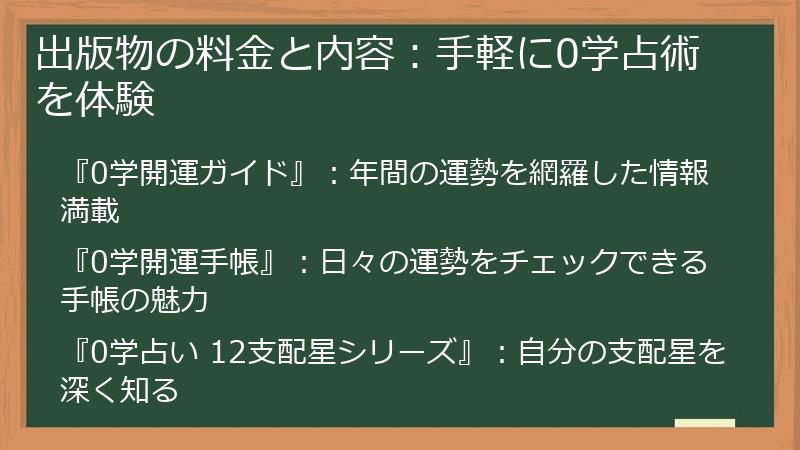 出版物の料金と内容：手軽に0学占術を体験

『0学開運ガイド』：年間の運勢を網羅した情報満載

『0学開運手帳』：日々の運勢をチェックできる手帳の魅力

『0学占い 12支配星シリーズ』：自分の支配星を深く知る